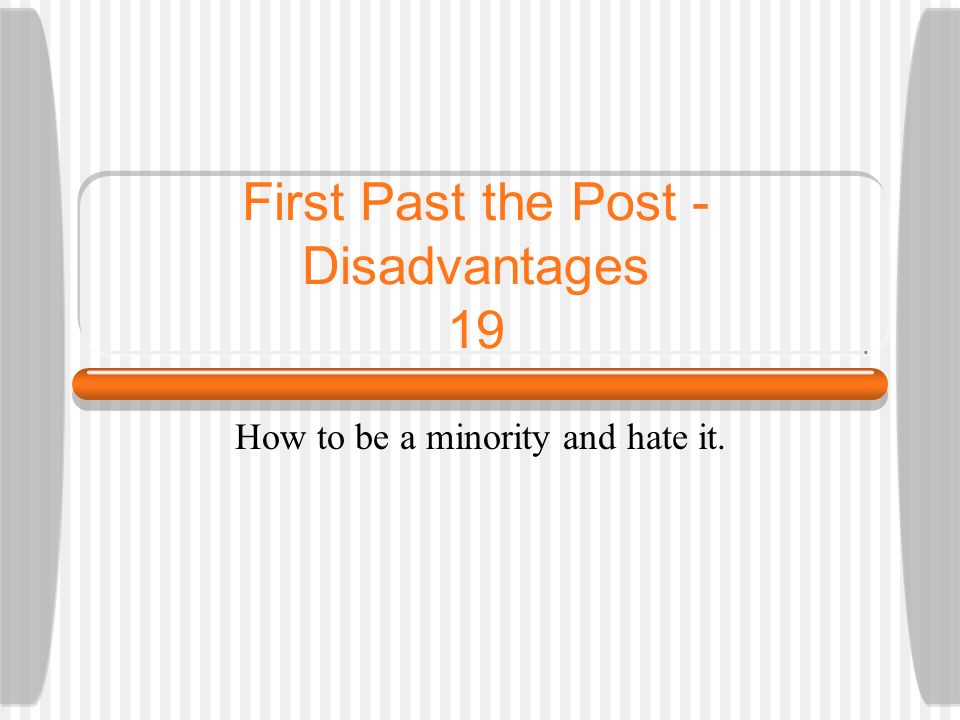 First Past the Post - Disadvantages
19

How to be a minority and hate it.